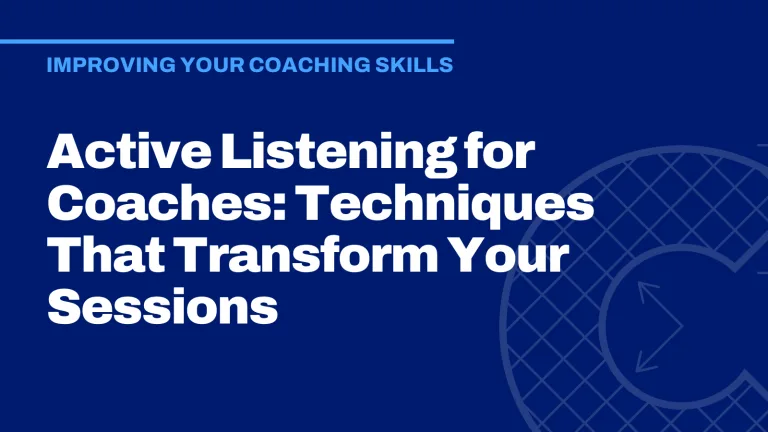 IMPROVING YOUR COACHING SKILLS

Active Listening for Coaches: Techniques That Transform Your Sessions